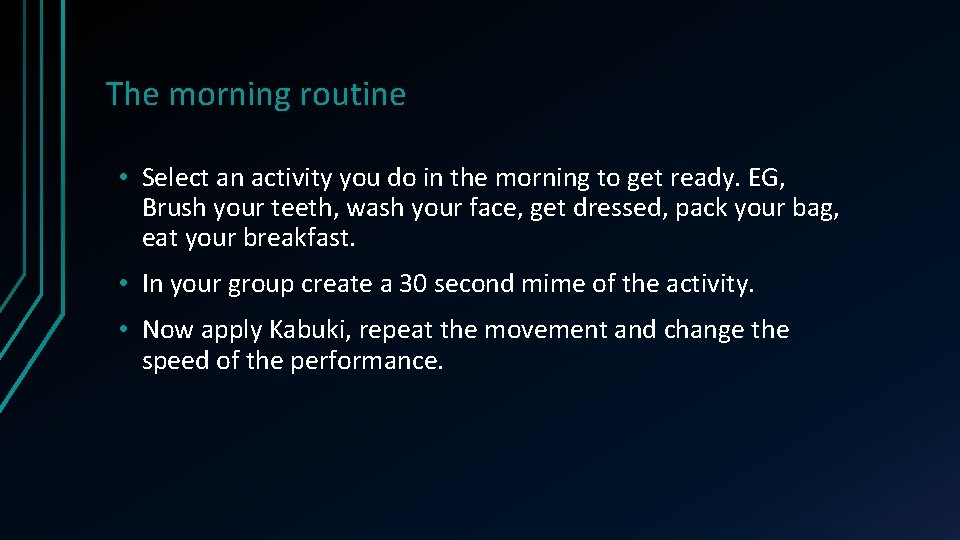 The morning routine

• Select an activity you do in the morning to get ready. EG, Brush your teeth, wash your face, get dressed, pack your bag, eat your breakfast.

• In your group create a 30 second mime of the activity.

• Now apply Kabuki, repeat the movement and change the speed of the performance.